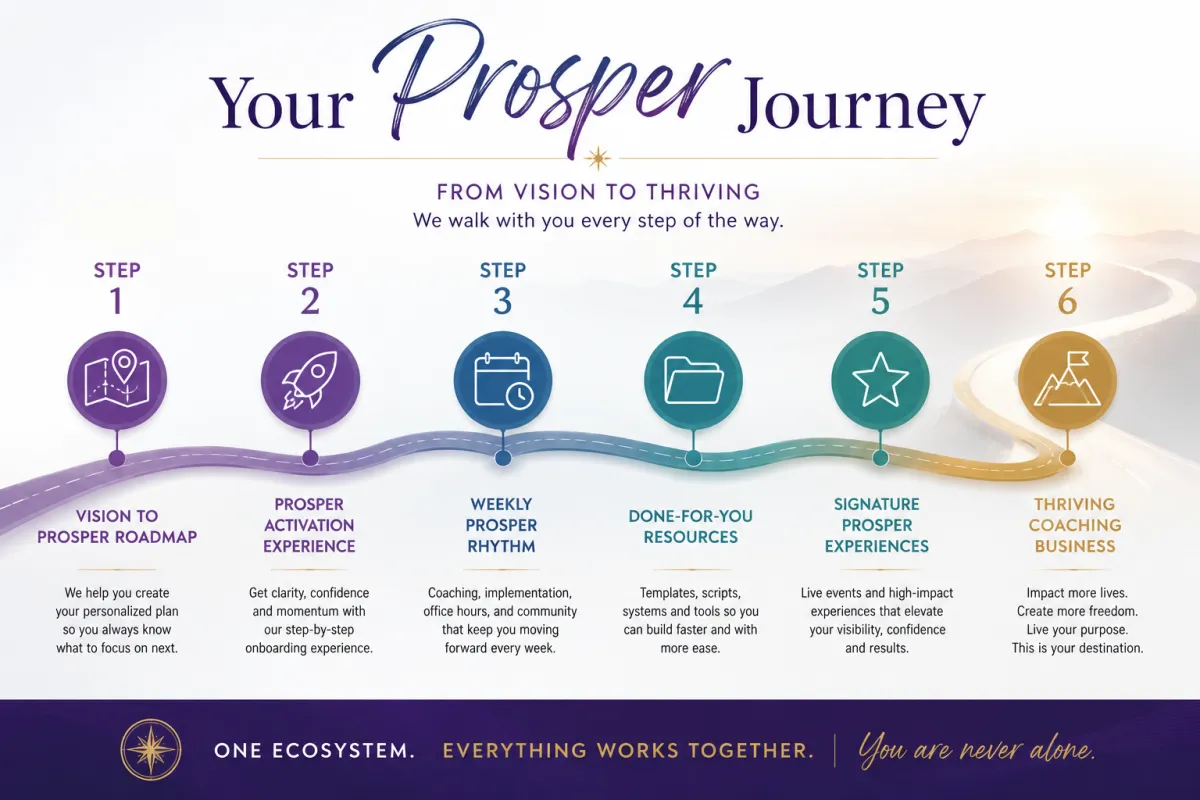 Your Prosper Journey

FROM VISION TO THRIVING
We walk with you every step of the way.

STEP 1

VISION TO PROSPER ROADMAP

We help you create your personalized plan so you always know what to focus on next.

STEP 2

PROSPER ACTIVATION EXPERIENCE

Get clarity, confidence and momentum with our step-by-step onboarding experience.

STEP 3

WEEKLY PROSPER RHYTHM

Coaching, implementation, office hours, and community that keep you moving forward every week.

STEP 4

DONE-FOR-YOU RESOURCES

Templates, scripts, systems and tools so you can build faster and with more ease.

STEP 5

SIGNATURE PROSPER EXPERIENCES

Live events and high-impact experiences that elevate your visibility, confidence and results.

STEP 6

THRIVING COACHING BUSINESS

Impact more lives. Create more freedom. Live your purpose. This is your destination.

ONE ECOSYSTEM. EVERYTHING WORKS TOGETHER. | You are never alone.